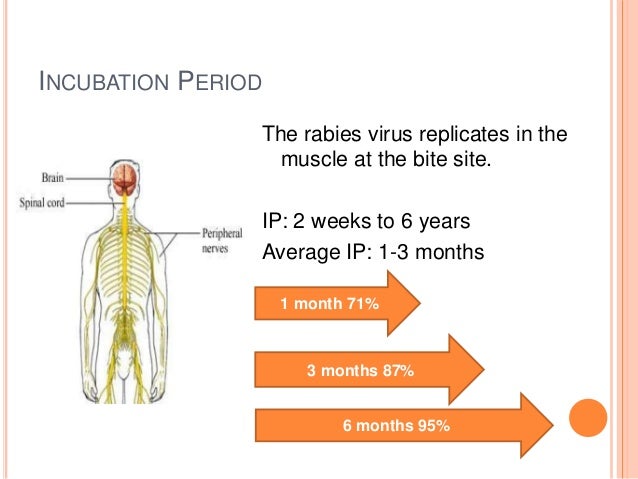 INCUBATION PERIOD

Brain
Spinal cord
Peripheral nerves

The rabies virus replicates in the muscle at the bite site.

IP: 2 weeks to 6 years
Average IP: 1-3 months

1 month 71%

3 months 87%

6 months 95%